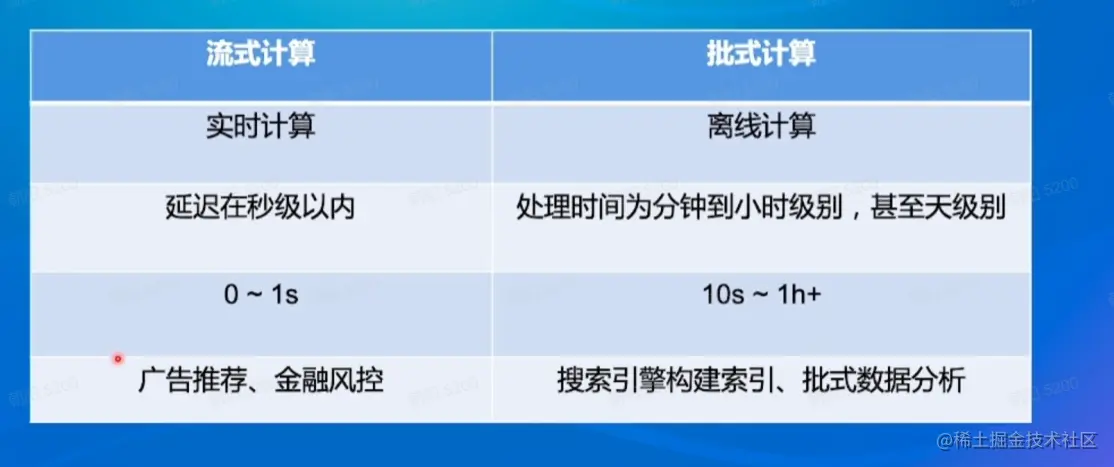 | 流式计算 | 批式计算 |
|---|---|
| 实时计算 | 离线计算 |
| 延迟在秒级以内 | 处理时间为分钟到小时级别，甚至天级别 |
| 0 ~ 1s | 10s ~ 1h+ |
| 广告推荐、金融风控 | 搜索引擎构建索引、批式数据分析 |

@稀土掘金技术社区